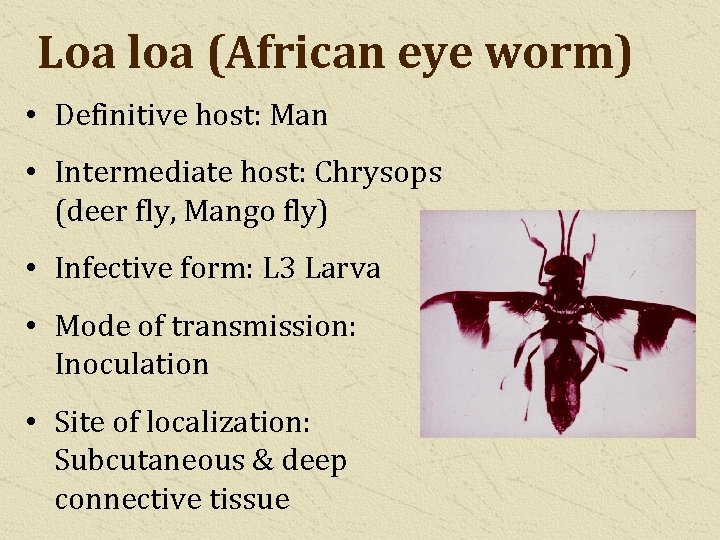 Loa loa (African eye worm)

• Definitive host: Man

• Intermediate host: Chrysops (deer fly, Mango fly)

• Infective form: L3 Larva

• Mode of transmission: Inoculation

• Site of localization: Subcutaneous & deep connective tissue